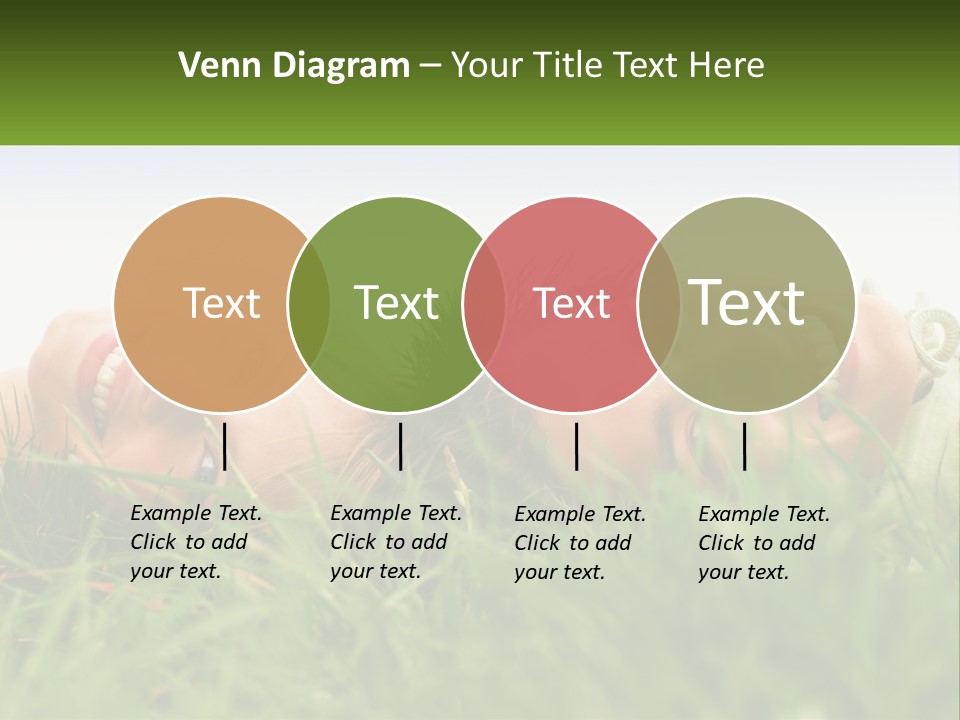 Venn Diagram – Your Title Text Here

Text

Text

Text

Text

Example Text. Click to add your text.

Example Text. Click to add your text.

Example Text. Click to add your text.

Example Text. Click to add your text.